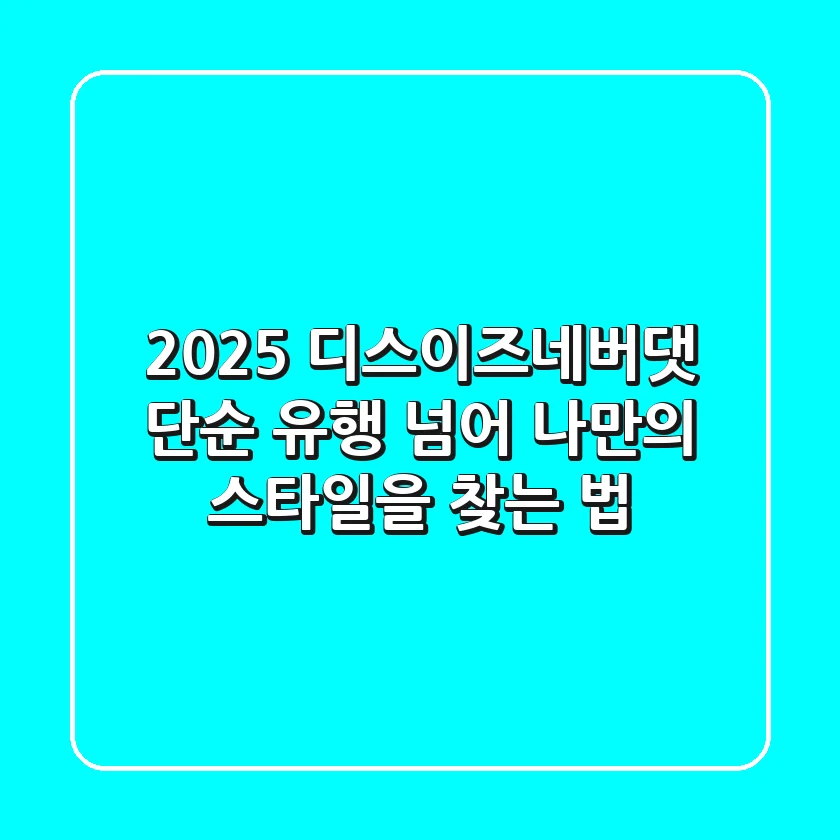 2025 디스이즈네버댓 단순 유행 넘어 나만의 스타일을 찾는 법